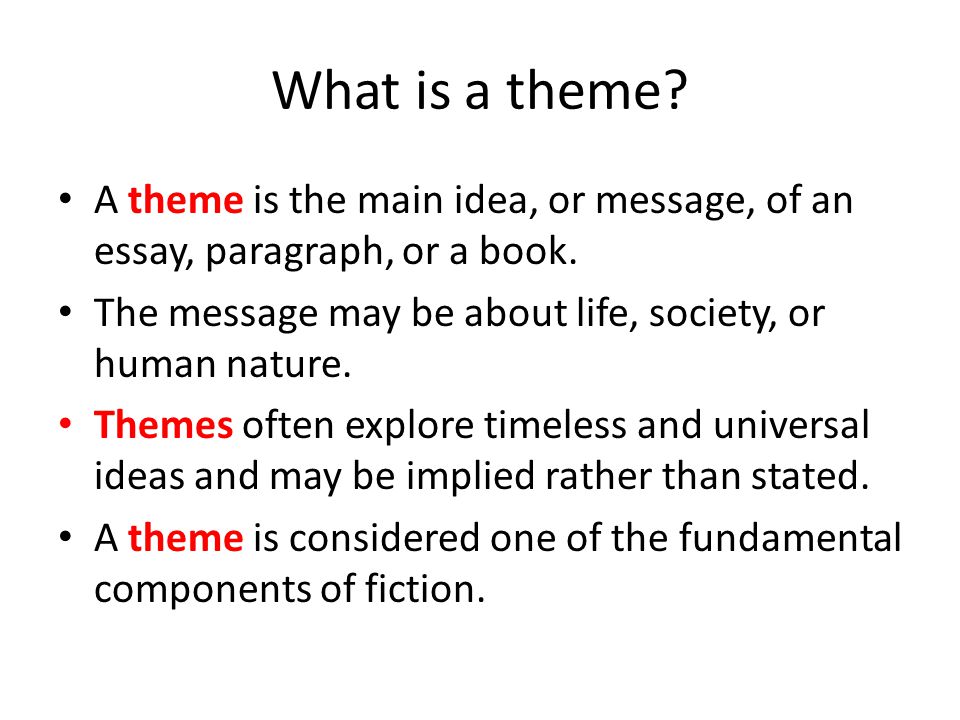 What is a theme?

• A theme is the main idea, or message, of an essay, paragraph, or a book.

• The message may be about life, society, or human nature.

• Themes often explore timeless and universal ideas and may be implied rather than stated.

• A theme is considered one of the fundamental components of fiction.